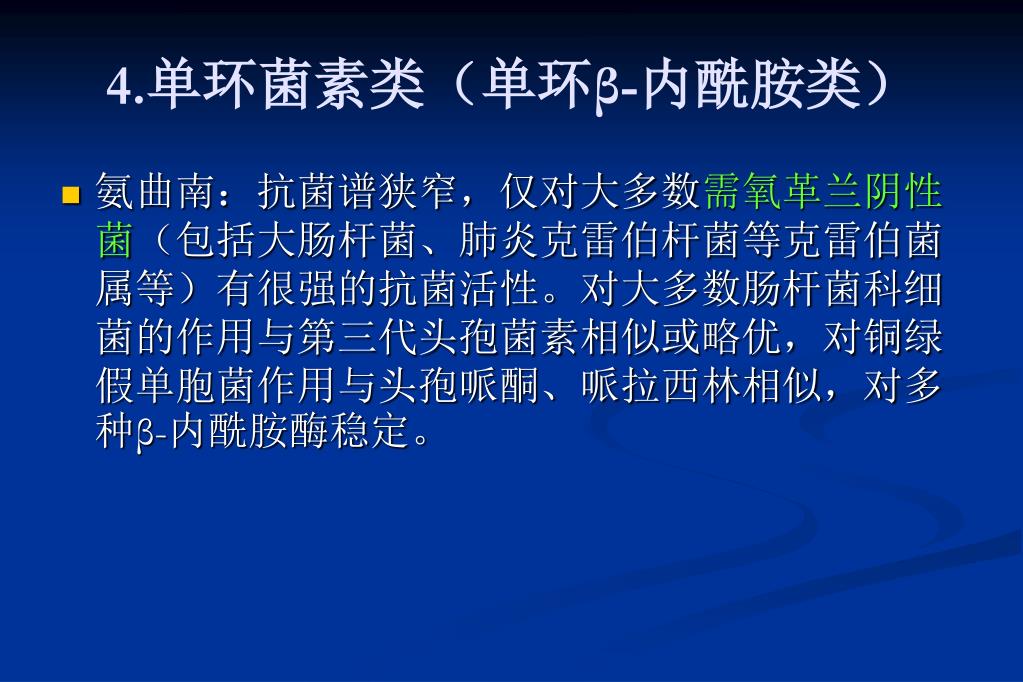 4.单环菌素类（单环β-内酰胺类）

氨曲南：抗菌谱狭窄，仅对大多数需氧革兰阴性菌（包括大肠杆菌、肺炎克雷伯杆菌等克雷伯菌属等）有很强的抗菌活性。对大多数肠杆菌科细菌的作用与第三代头孢菌素相似或略优，对铜绿假单胞菌作用与头孢哌酮、哌拉西林相似，对多种β-内酰胺酶稳定。